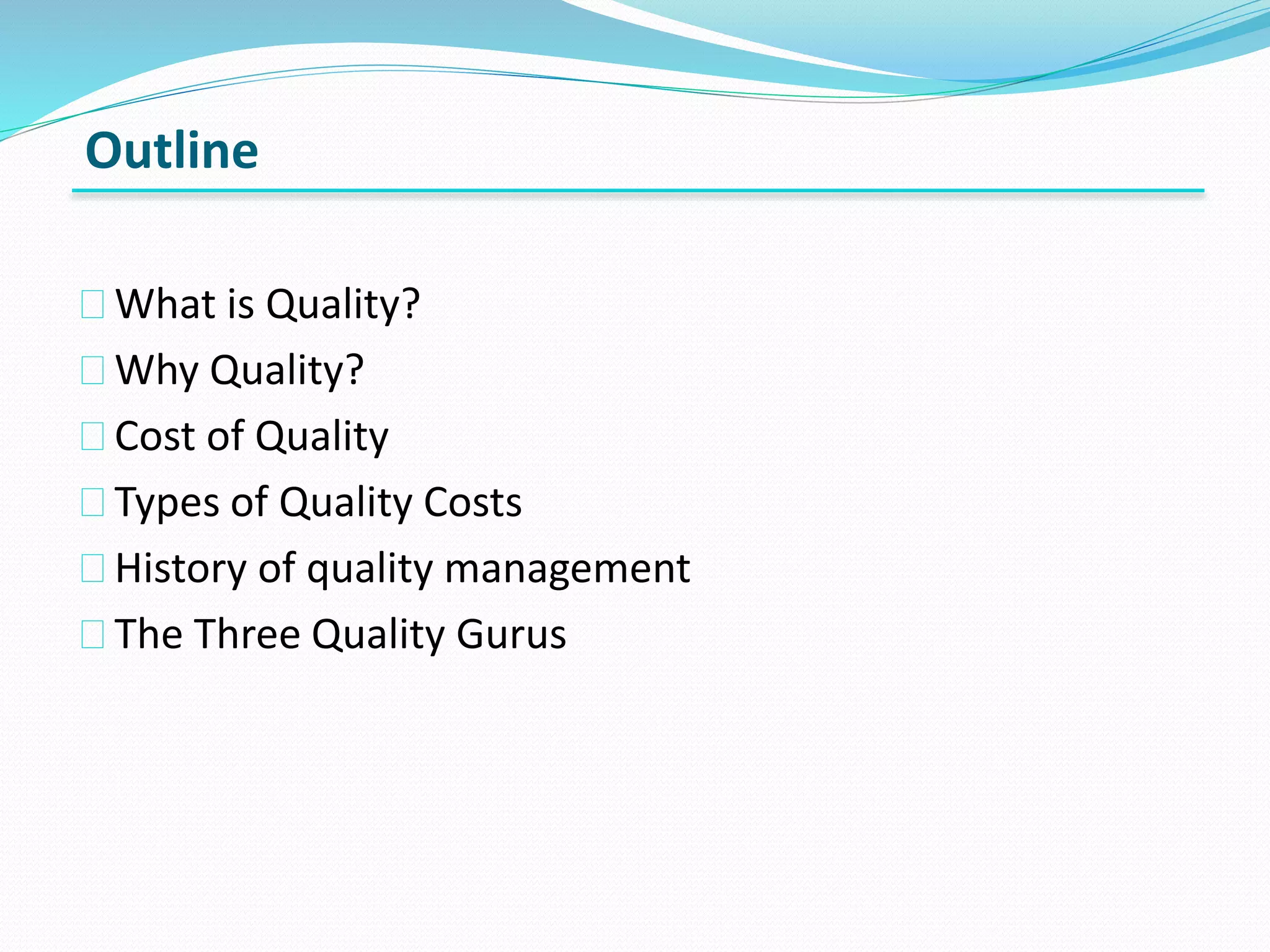 Outline

What is Quality?

Why Quality?

Cost of Quality

Types of Quality Costs

History of quality management

The Three Quality Gurus